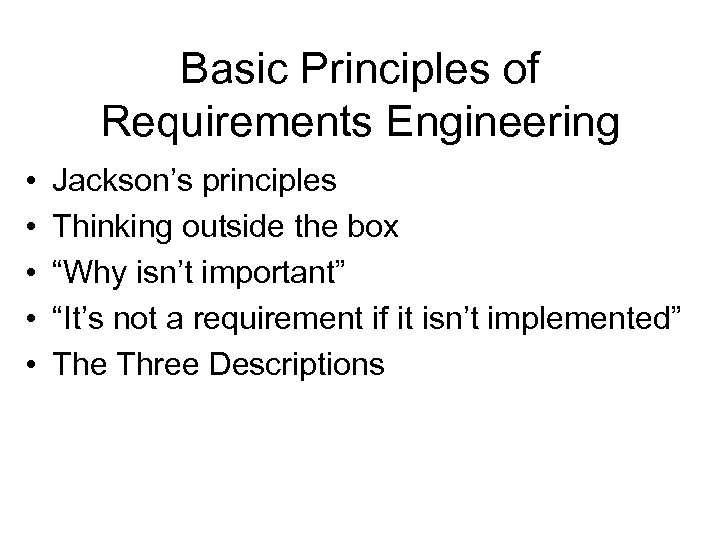 Basic Principles of Requirements Engineering

• Jackson’s principles
• Thinking outside the box
• “Why isn’t important”
• “It’s not a requirement if it isn’t implemented”
• The Three Descriptions